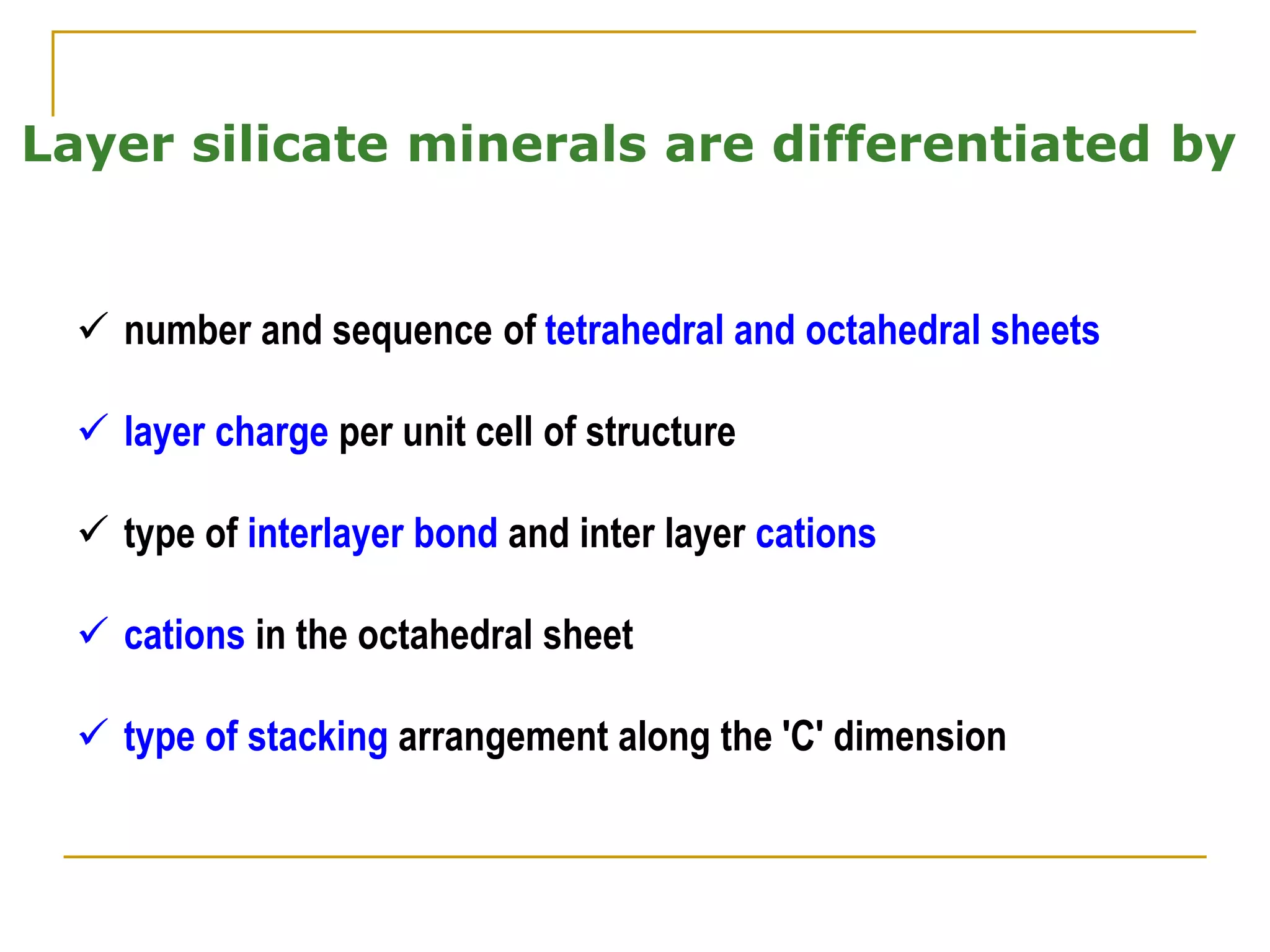 Layer silicate minerals are differentiated by

✓ number and sequence of tetrahedral and octahedral sheets

✓ layer charge per unit cell of structure

✓ type of interlayer bond and inter layer cations

✓ cations in the octahedral sheet

✓ type of stacking arrangement along the 'C' dimension